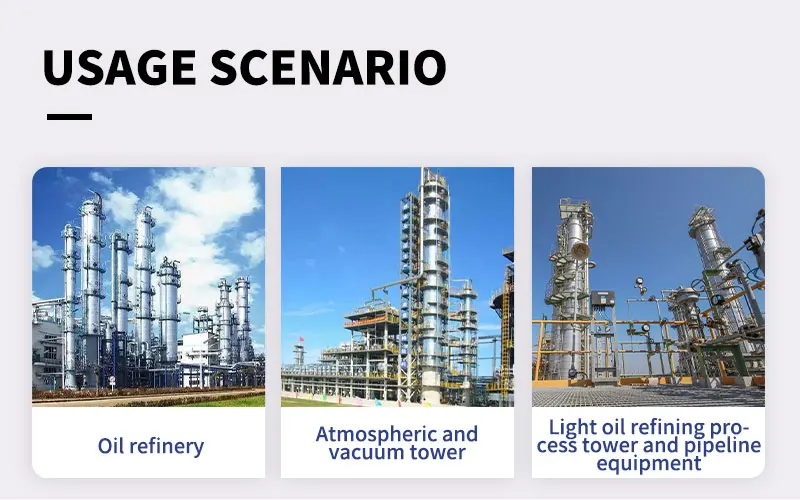 USAGE SCENARIO

Oil refinery

Atmospheric and vacuum tower

Light oil refining process tower and pipeline equipment